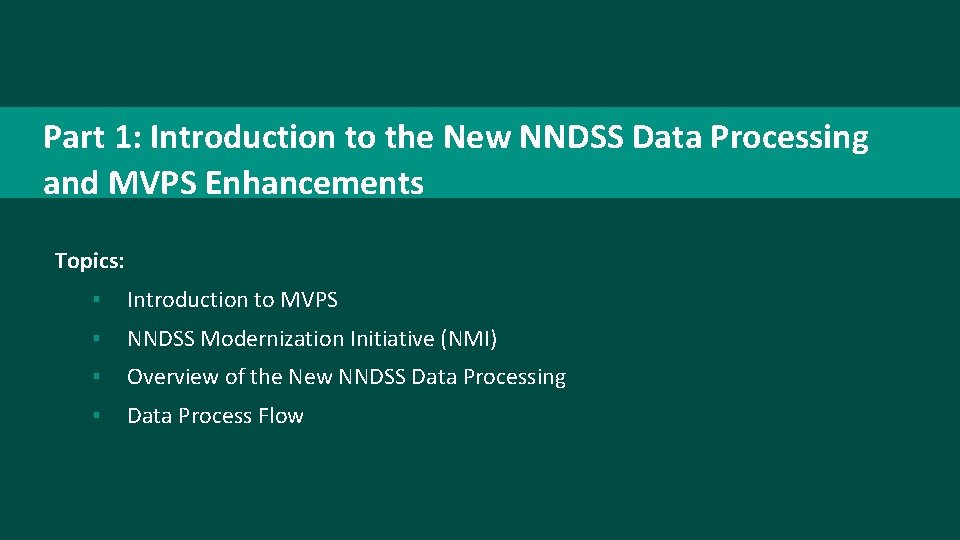 Part 1: Introduction to the New NNDSS Data Processing and MVPS Enhancements

Topics:

▪ Introduction to MVPS
▪ NNDSS Modernization Initiative (NMI)
▪ Overview of the New NNDSS Data Processing
▪ Data Process Flow